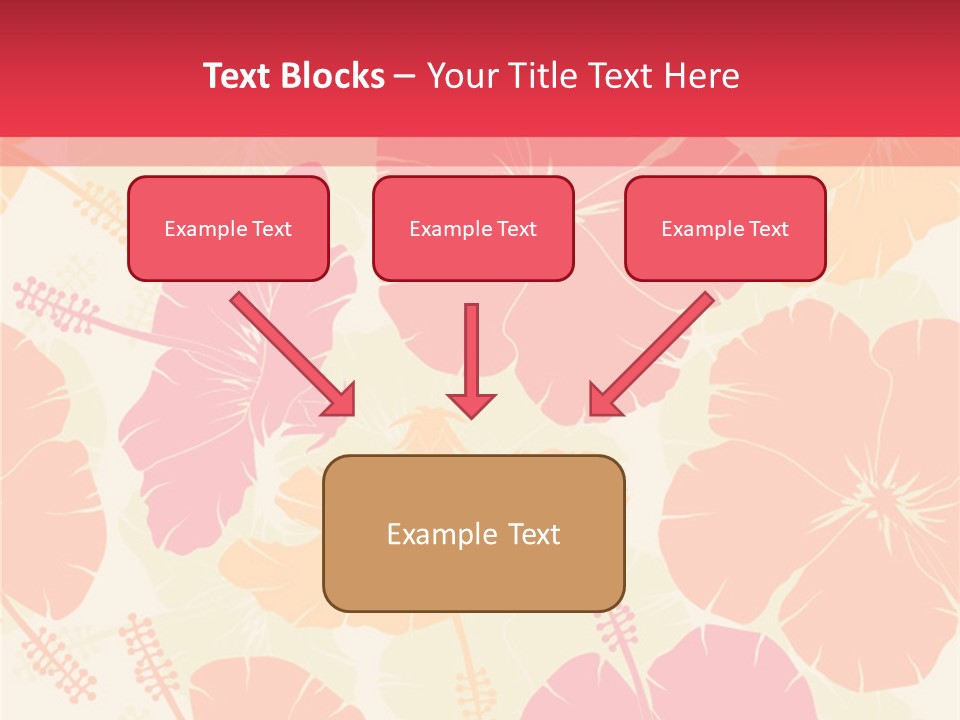 Text Blocks – Your Title Text Here

Example Text

Example Text

Example Text

Example Text